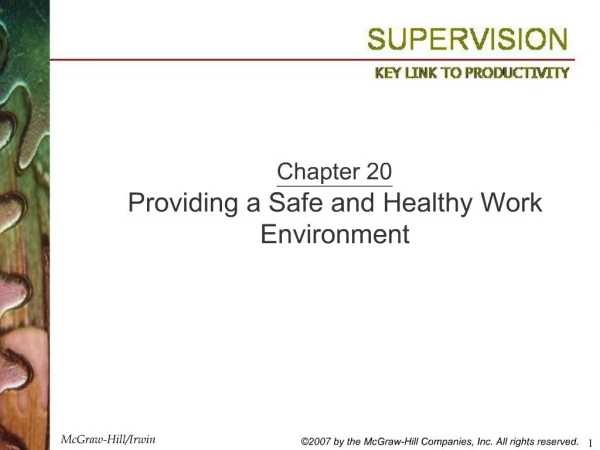 SUPERVISION
KEY LINK TO PRODUCTIVITY

Chapter 20
Providing a Safe and Healthy Work Environment

McGraw-Hill/Irwin

©2007 by the McGraw-Hill Companies, Inc. All rights reserved.

1